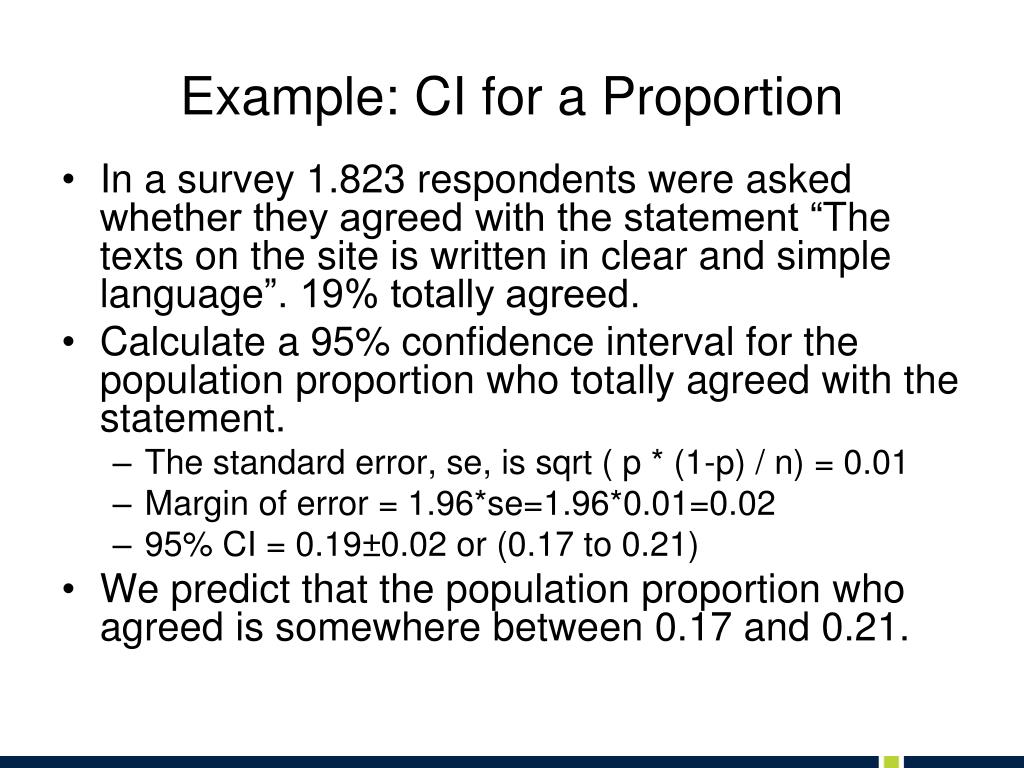 Example: CI for a Proportion

• In a survey 1.823 respondents were asked whether they agreed with the statement “The texts on the site is written in clear and simple language”. 19% totally agreed.
• Calculate a 95% confidence interval for the population proportion who totally agreed with the statement.
– The standard error, se, is sqrt ( p * (1-p) / n) = 0.01
– Margin of error = 1.96*se=1.96*0.01=0.02
– 95% CI = 0.19±0.02 or (0.17 to 0.21)
• We predict that the population proportion who agreed is somewhere between 0.17 and 0.21.